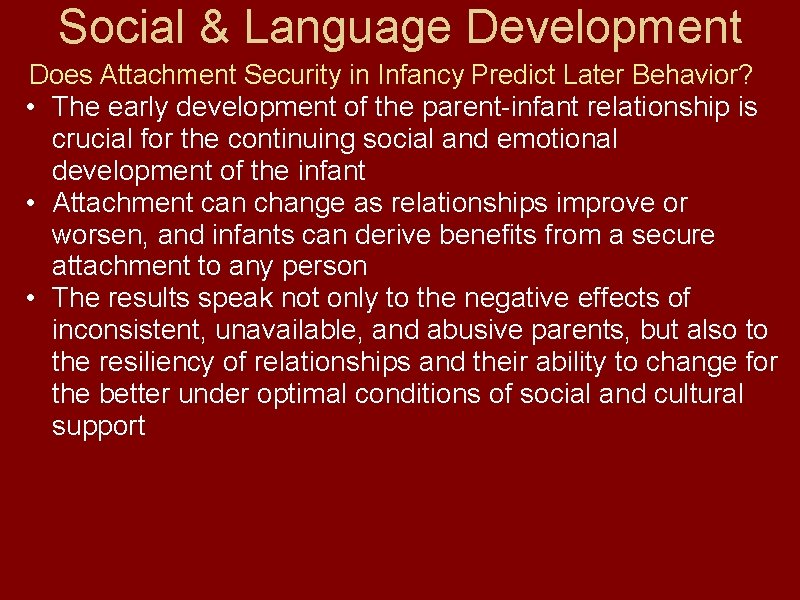 Social & Language Development

Does Attachment Security in Infancy Predict Later Behavior?

• The early development of the parent-infant relationship is crucial for the continuing social and emotional development of the infant

• Attachment can change as relationships improve or worsen, and infants can derive benefits from a secure attachment to any person

• The results speak not only to the negative effects of inconsistent, unavailable, and abusive parents, but also to the resiliency of relationships and their ability to change for the better under optimal conditions of social and cultural support